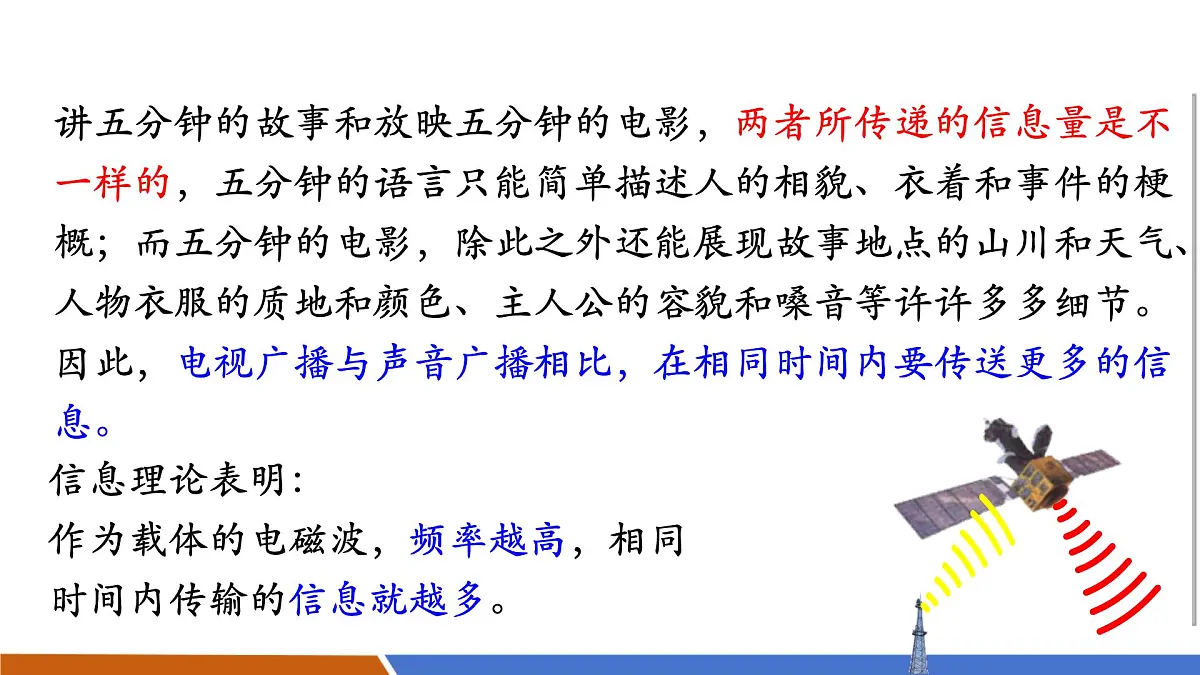 讲五分钟的故事和放映五分钟的电影，两者所传递的信息量是不一样的，五分钟的语言只能简单描述人的相貌、衣着和事件的梗概；而五分钟的电影，除此之外还能展现故事地点的山川和天气、人物衣服的质地和颜色、主人公的容貌和嗓音等许许多多细节。因此，电视广播与声音广播相比，在相同时间内要传送更多的信息。

信息理论表明:
作为载体的电磁波，频率越高，相同时间内传输的信息就越多。